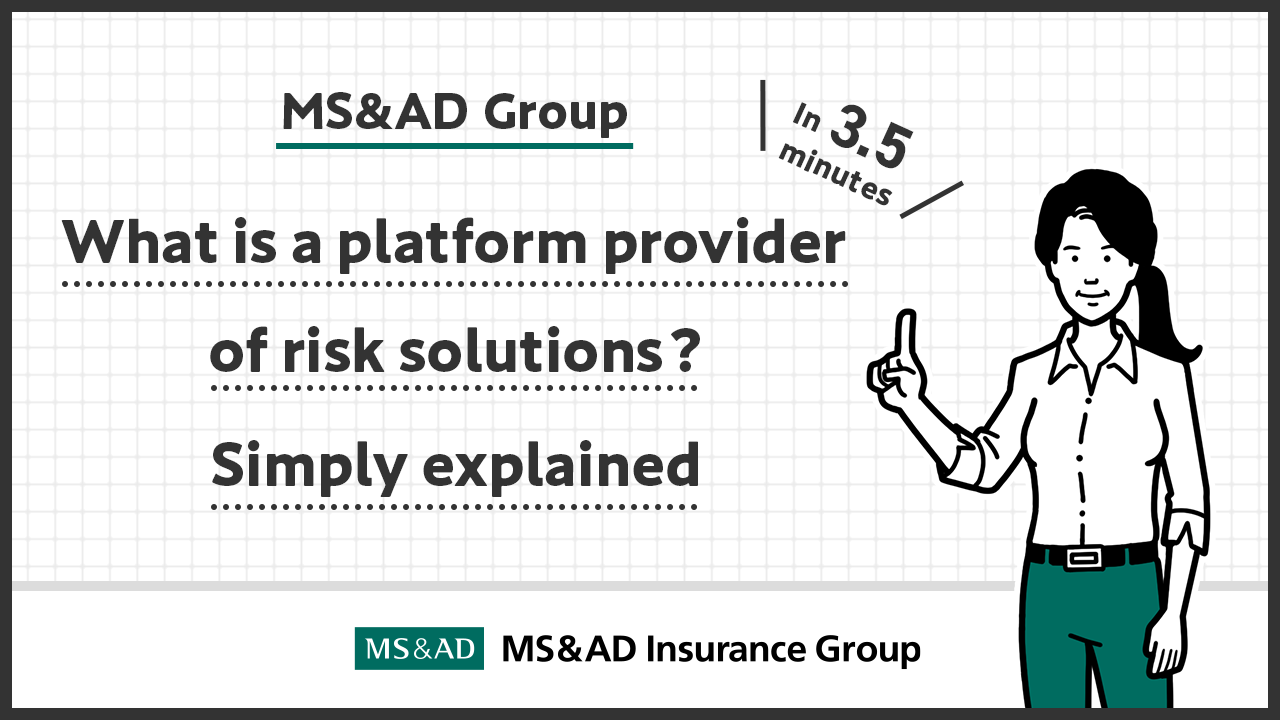 MS&AD Group

In 3.5 minutes

What is a platform provider of risk solutions?

Simply explained

MS&AD MS&AD Insurance Group